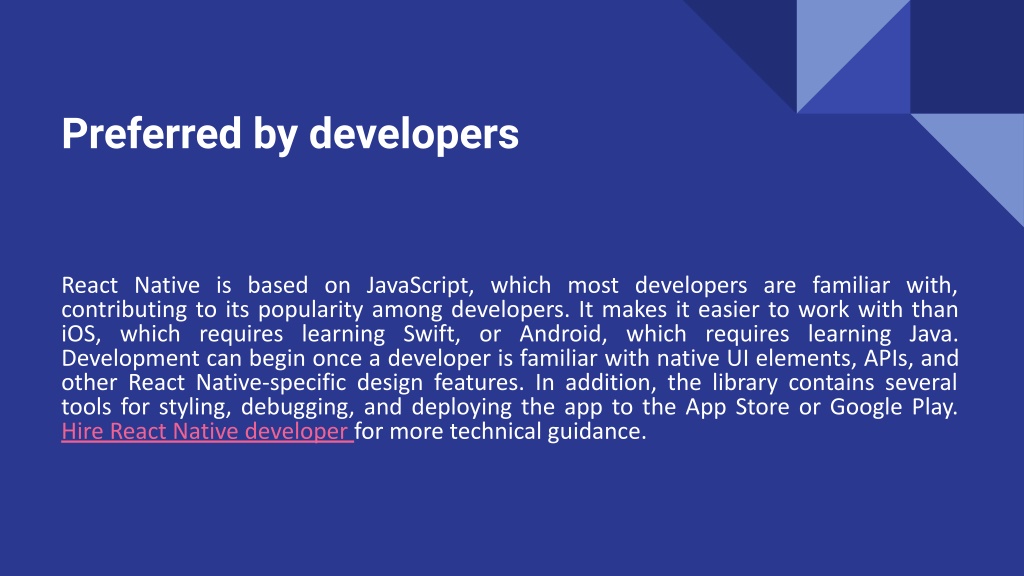 Preferred by developers

React Native is based on JavaScript, which most developers are familiar with, contributing to its popularity among developers. It makes it easier to work with than iOS, which requires learning Swift, or Android, which requires learning Java. Development can begin once a developer is familiar with native UI elements, APIs, and other React Native-specific design features. In addition, the library contains several tools for styling, debugging, and deploying the app to the App Store or Google Play. Hire React Native developer for more technical guidance.